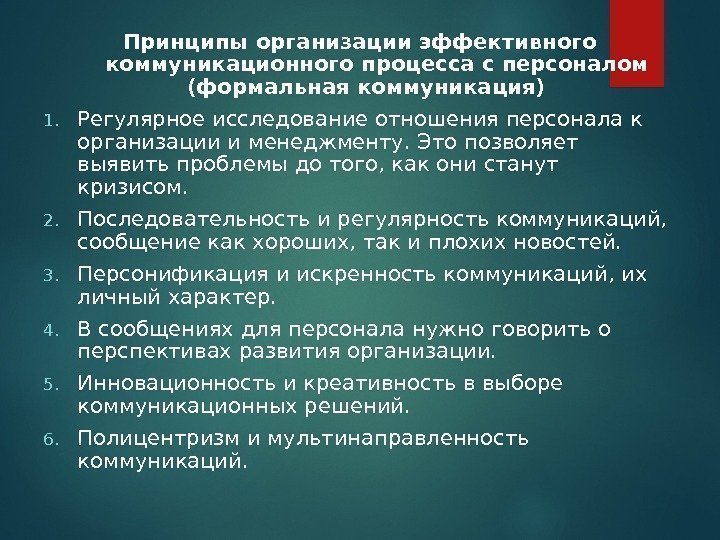 Принципы организации эффективного коммуникационного процесса с персоналом (формальная коммуникация)

1. Регулярное исследование отношения персонала к организации и менеджменту. Это позволяет выявить проблемы до того, как они станут кризисом.
2. Последовательность и регулярность коммуникаций, сообщение как хороших, так и плохих новостей.
3. Персонификация и искренность коммуникаций, их личный характер.
4. В сообщениях для персонала нужно говорить о перспективах развития организации.
5. Инновационность и креативность в выборе коммуникационных решений.
6. Полицентризм и мультинаправленность коммуникаций.